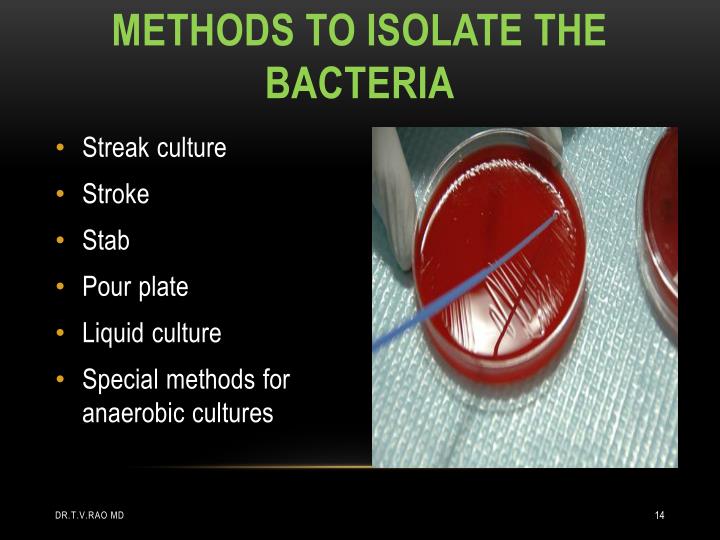 METHODS TO ISOLATE THE BACTERIA

• Streak culture
• Stroke
• Stab
• Pour plate
• Liquid culture
• Special methods for anaerobic cultures

DR.T.V.RAO MD

14